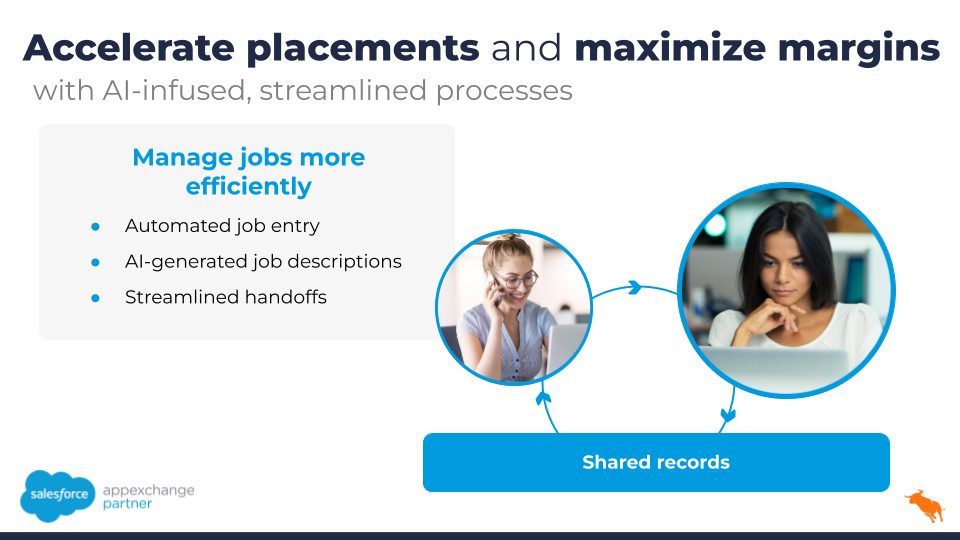 Accelerate placements and maximize margins
with AI-infused, streamlined processes

Manage jobs more efficiently

- Automated job entry
- AI-generated job descriptions
- Streamlined handoffs

Shared records

salesforce appexchange partner